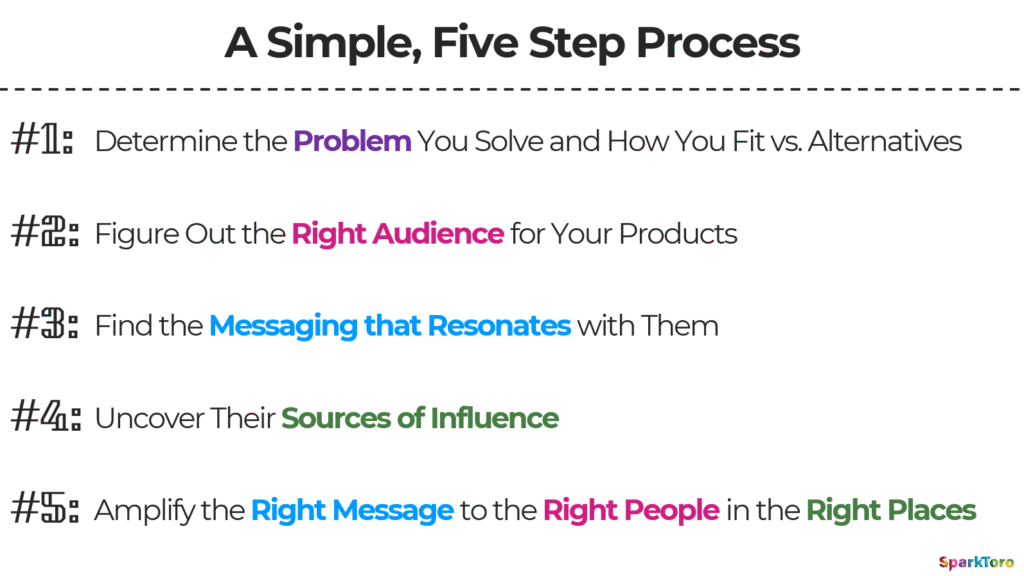 A Simple, Five Step Process

#1: Determine the Problem You Solve and How You Fit vs. Alternatives

#2: Figure Out the Right Audience for Your Products

#3: Find the Messaging that Resonates with Them

#4: Uncover Their Sources of Influence

#5: Amplify the Right Message to the Right People in the Right Places

SparkToro